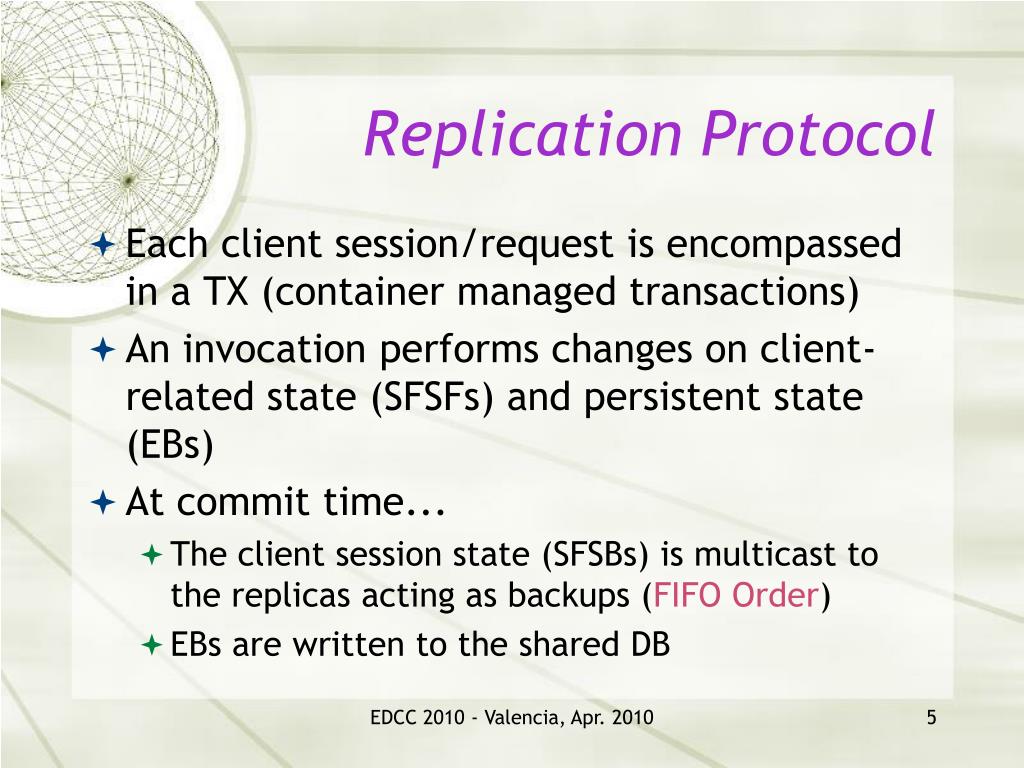 Replication Protocol

Each client session/request is encompassed in a TX (container managed transactions)

An invocation performs changes on client-related state (SFSFs) and persistent state (EBs)

At commit time...

The client session state (SFSBs) is multicast to the replicas acting as backups (FIFO Order)

EBs are written to the shared DB

EDCC 2010 - Valencia, Apr. 2010

5